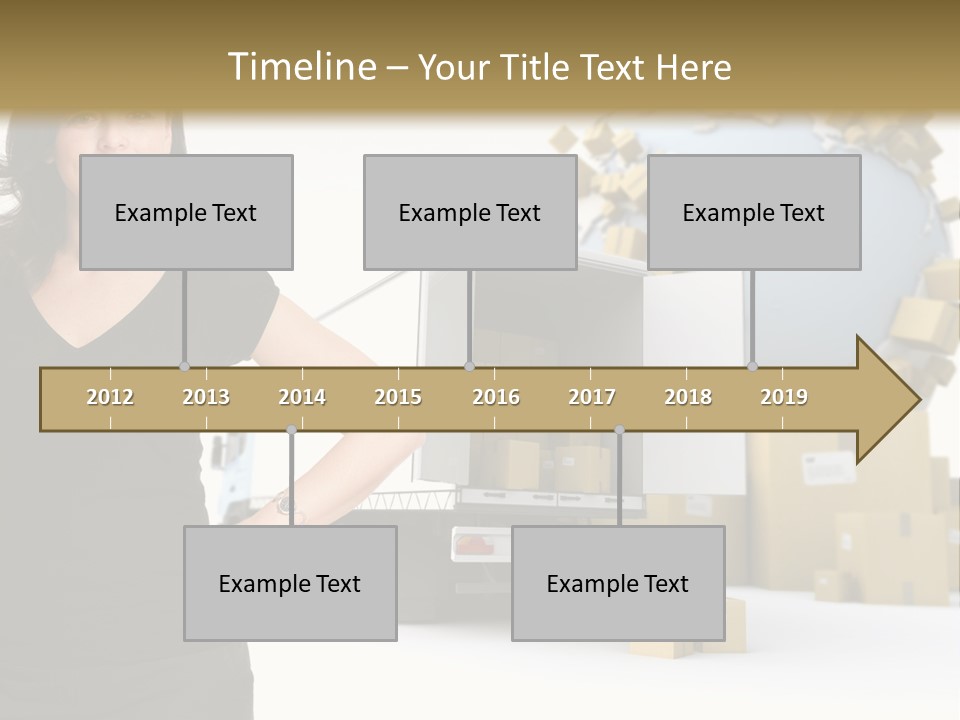 Timeline – Your Title Text Here

Example Text

Example Text

Example Text

2012 2013 2014 2015 2016 2017 2018 2019

Example Text

Example Text